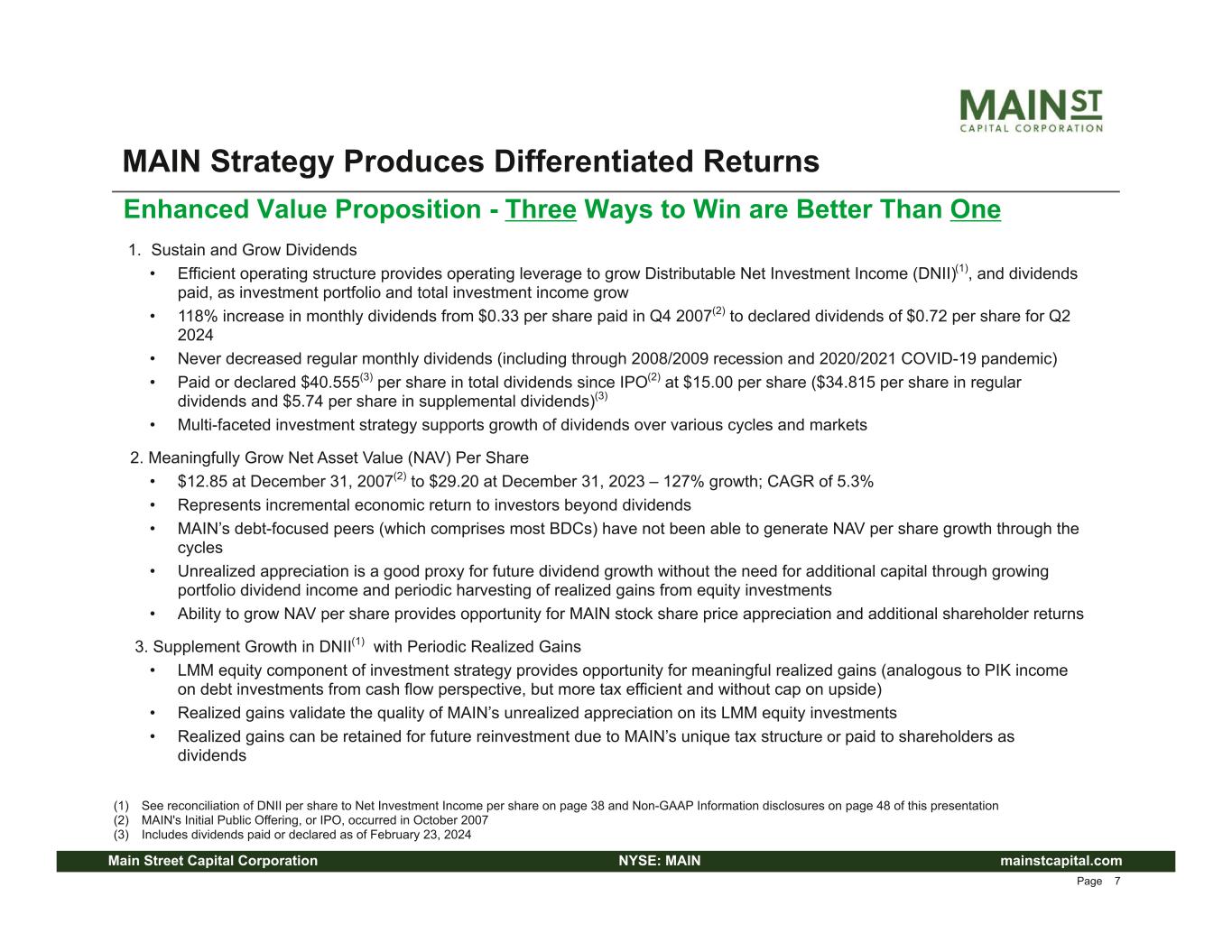 MAIN ST
CAPITAL CORPORATION

MAIN Strategy Produces Differentiated Returns

Enhanced Value Proposition - Three Ways to Win are Better Than One

1. Sustain and Grow Dividends

• Efficient operating structure provides operating leverage to grow Distributable Net Investment Income (DNII)$^{(1)}$, and dividends paid, as investment portfolio and total investment income grow
• 118% increase in monthly dividends from \$0.33 per share paid in Q4 2007$^{(2)}$ to declared dividends of \$0.72 per share for Q2 2024
• Never decreased regular monthly dividends (including through 2008/2009 recession and 2020/2021 COVID-19 pandemic)
• Paid or declared \$40.555$^{(3)}$ per share in total dividends since IPO$^{(2)}$ at \$15.00 per share (\$34.815 per share in regular dividends and \$5.74 per share in supplemental dividends)$^{(3)}$
• Multi-faceted investment strategy supports growth of dividends over various cycles and markets

2. Meaningfully Grow Net Asset Value (NAV) Per Share

• \$12.85 at December 31, 2007$^{(2)}$ to \$29.20 at December 31, 2023 – 127% growth; CAGR of 5.3%
• Represents incremental economic return to investors beyond dividends
• MAIN's debt-focused peers (which comprises most BDCs) have not been able to generate NAV per share growth through the cycles
• Unrealized appreciation is a good proxy for future dividend growth without the need for additional capital through growing portfolio dividend income and periodic harvesting of realized gains from equity investments
• Ability to grow NAV per share provides opportunity for MAIN stock share price appreciation and additional shareholder returns

3. Supplement Growth in DNII$^{(1)}$ with Periodic Realized Gains

• LMM equity component of investment strategy provides opportunity for meaningful realized gains (analogous to PIK income on debt investments from cash flow perspective, but more tax efficient and without cap on upside)
• Realized gains validate the quality of MAIN's unrealized appreciation on its LMM equity investments
• Realized gains can be retained for future reinvestment due to MAIN's unique tax structure or paid to shareholders as dividends

(1) See reconciliation of DNII per share to Net Investment Income per share on page 38 and Non-GAAP Information disclosures on page 48 of this presentation
(2) MAIN's Initial Public Offering, or IPO, occurred in October 2007
(3) Includes dividends paid or declared as of February 23, 2024

Main Street Capital Corporation NYSE: MAIN mainstcapital.com

Page 7